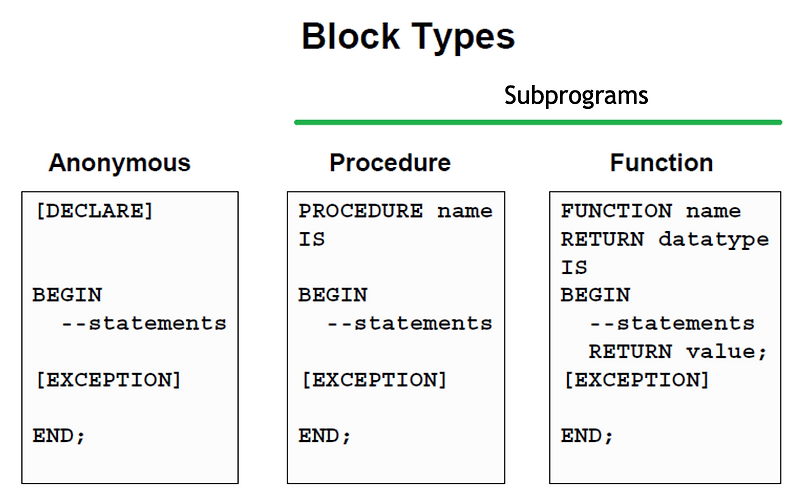 Block Types

Subprograms

Anonymous

[DECLARE]

BEGIN
  --statements

[EXCEPTION]

END;

Procedure

PROCEDURE name
IS

BEGIN
  --statements

[EXCEPTION]

END;

Function

FUNCTION name
RETURN datatype
IS
BEGIN
  --statements
  RETURN value;
[EXCEPTION]

END;